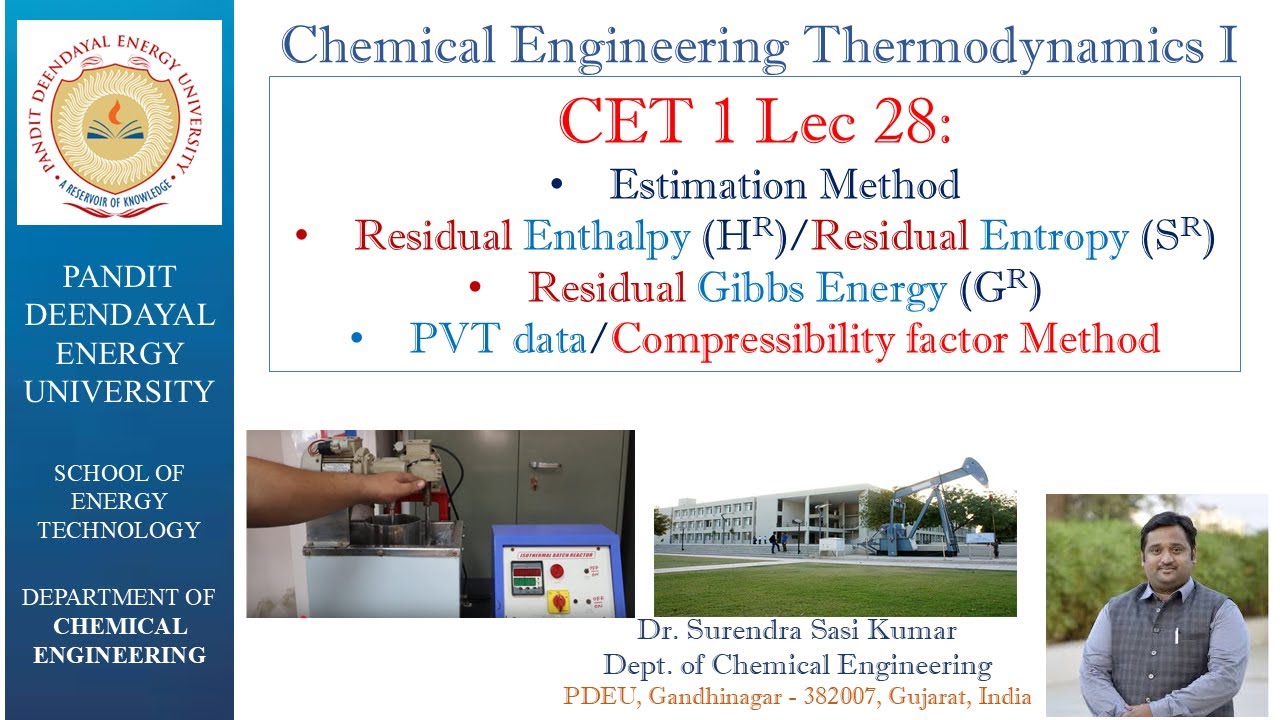 PANDIT DEENDAYAL ENERGY UNIVERSITY
A RESERVOIR OF KNOWLEDGE

PANDIT DEENDAYAL ENERGY UNIVERSITY

SCHOOL OF ENERGY TECHNOLOGY

DEPARTMENT OF CHEMICAL ENGINEERING

Chemical Engineering Thermodynamics I

CET 1 Lec 28:

• Estimation Method
• Residual Enthalpy ($H^R$)/Residual Entropy ($S^R$)
• Residual Gibbs Energy ($G^R$)
• PVT data/Compressibility factor Method

ISOTHERMAL BATCH REACTOR

Dr. Surendra Sasi Kumar
Dept. of Chemical Engineering
PDEU, Gandhinagar - 382007, Gujarat, India